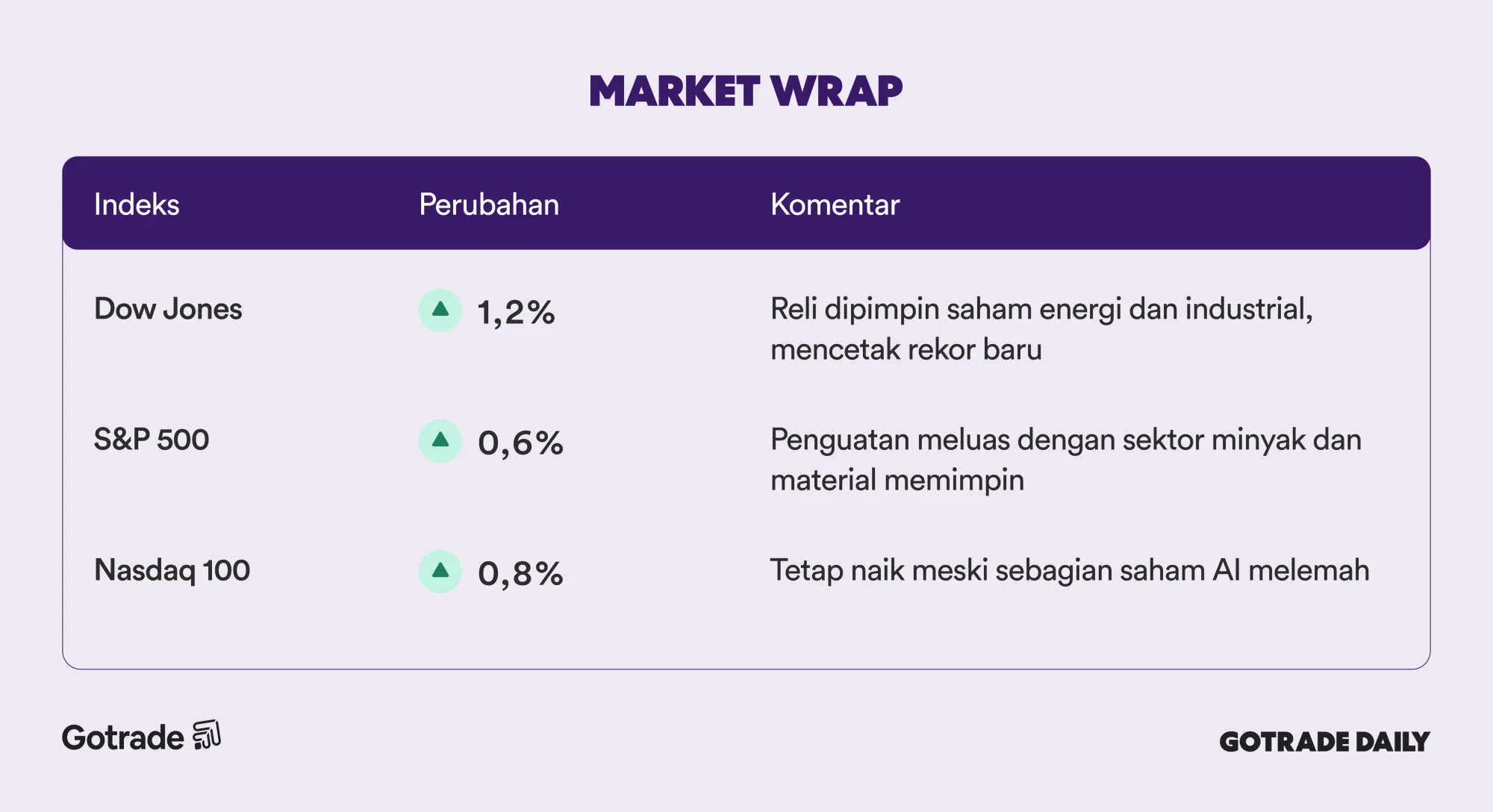 MARKET WRAP

| Indeks | Perubahan | Komentar |
|---|---|---|
| Dow Jones | 1,2% | Reli dipimpin saham energi dan industrial, mencetak rekor baru |
| S&P 500 | 0,6% | Penguatan meluas dengan sektor minyak dan material memimpin |
| Nasdaq 100 | 0,8% | Tetap naik meski sebagian saham AI melemah |

Gotrade

GOTRADE DAILY